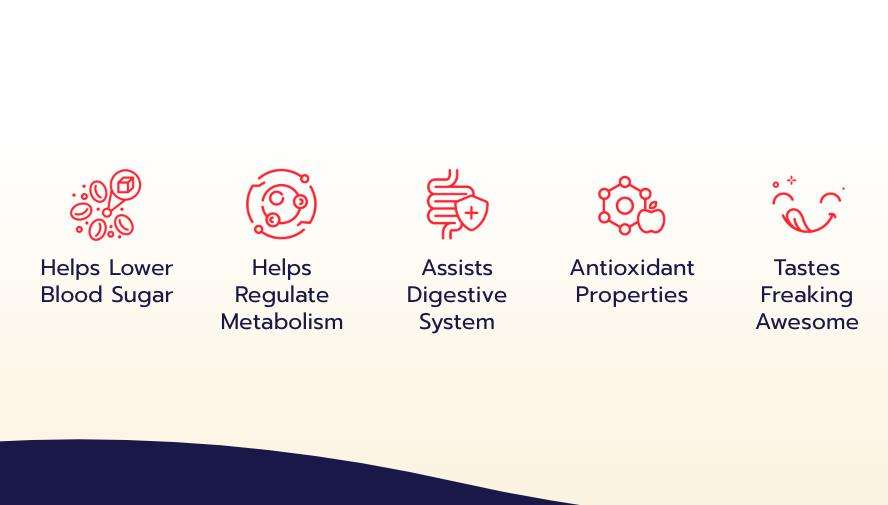 Helps Lower Blood Sugar

Helps Regulate Metabolism

Assists Digestive System

Antioxidant Properties

Tastes Freaking Awesome